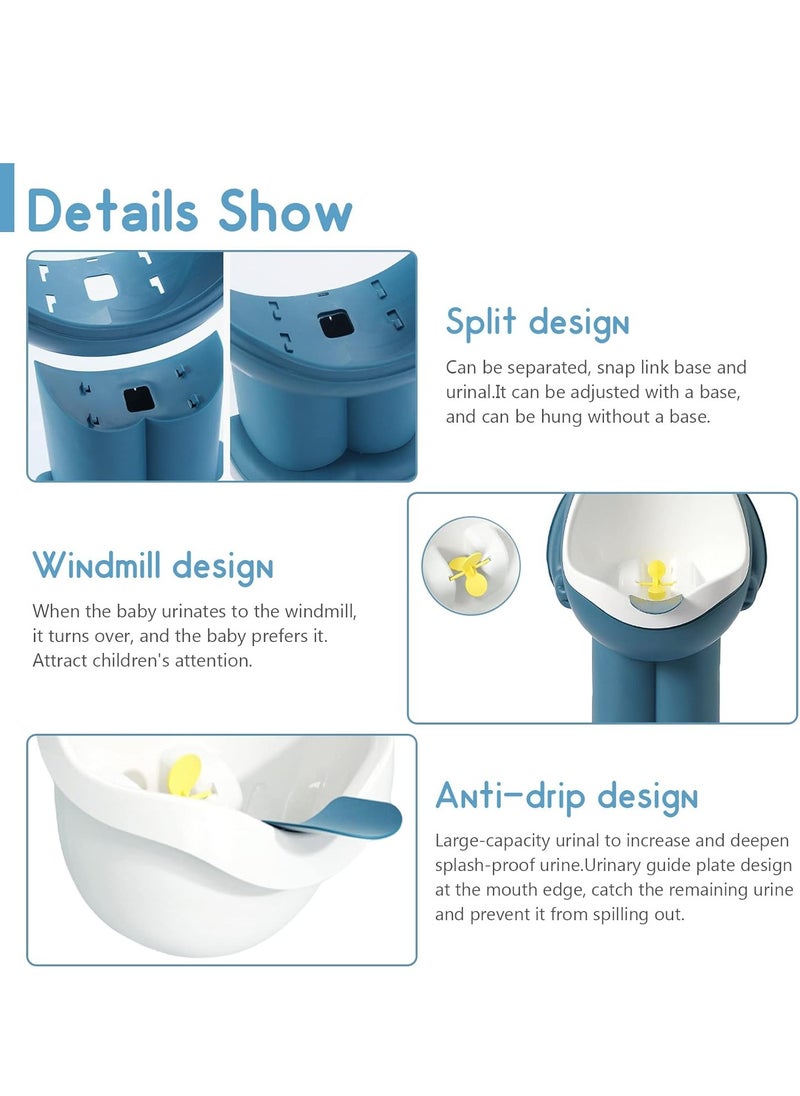 Details Show

Split design

Can be separated, snap link base and urinal.It can be adjusted with a base, and can be hung without a base.

Windmill design

When the baby urinates to the windmill, it turns over, and the baby prefers it. Attract children's attention.

Anti-drip design

Large-capacity urinal to increase and deepen splash-proof urine.Urinary guide plate design at the mouth edge, catch the remaining urine and prevent it from spilling out.